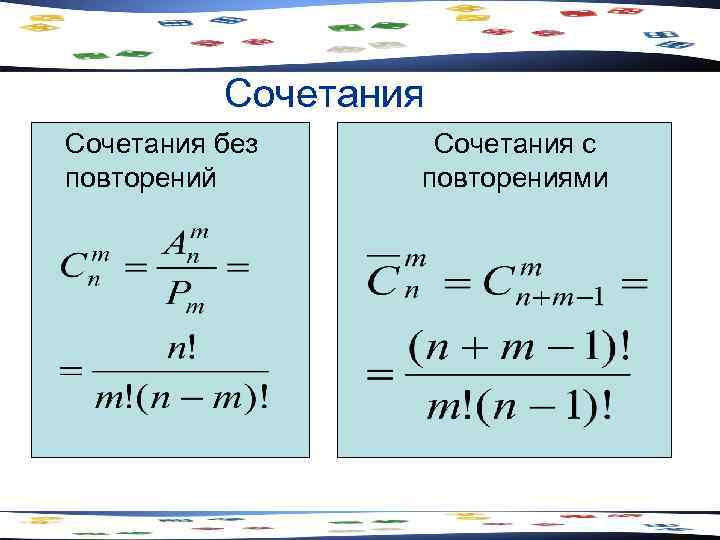 Сочетания

Сочетания без повторений

$C_n^m = \frac{A_n^m}{P_m} =$

$= \frac{n!}{m!(n-m)!}$

Сочетания с повторениями

$\overline{C}_n^m = C_{n+m-1}^m =$

$= \frac{(n+m-1)!}{m!(n-1)!}$